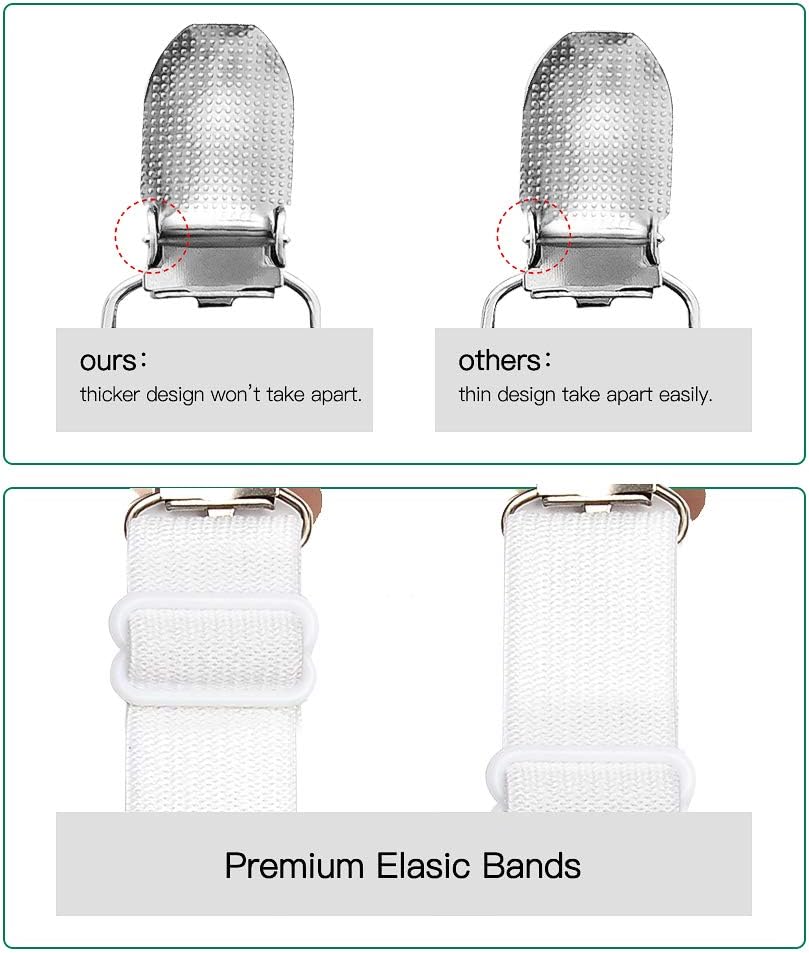 ours：
thicker design won't take apart.

others：
thin design take apart easily.

Premium Elasic Bands